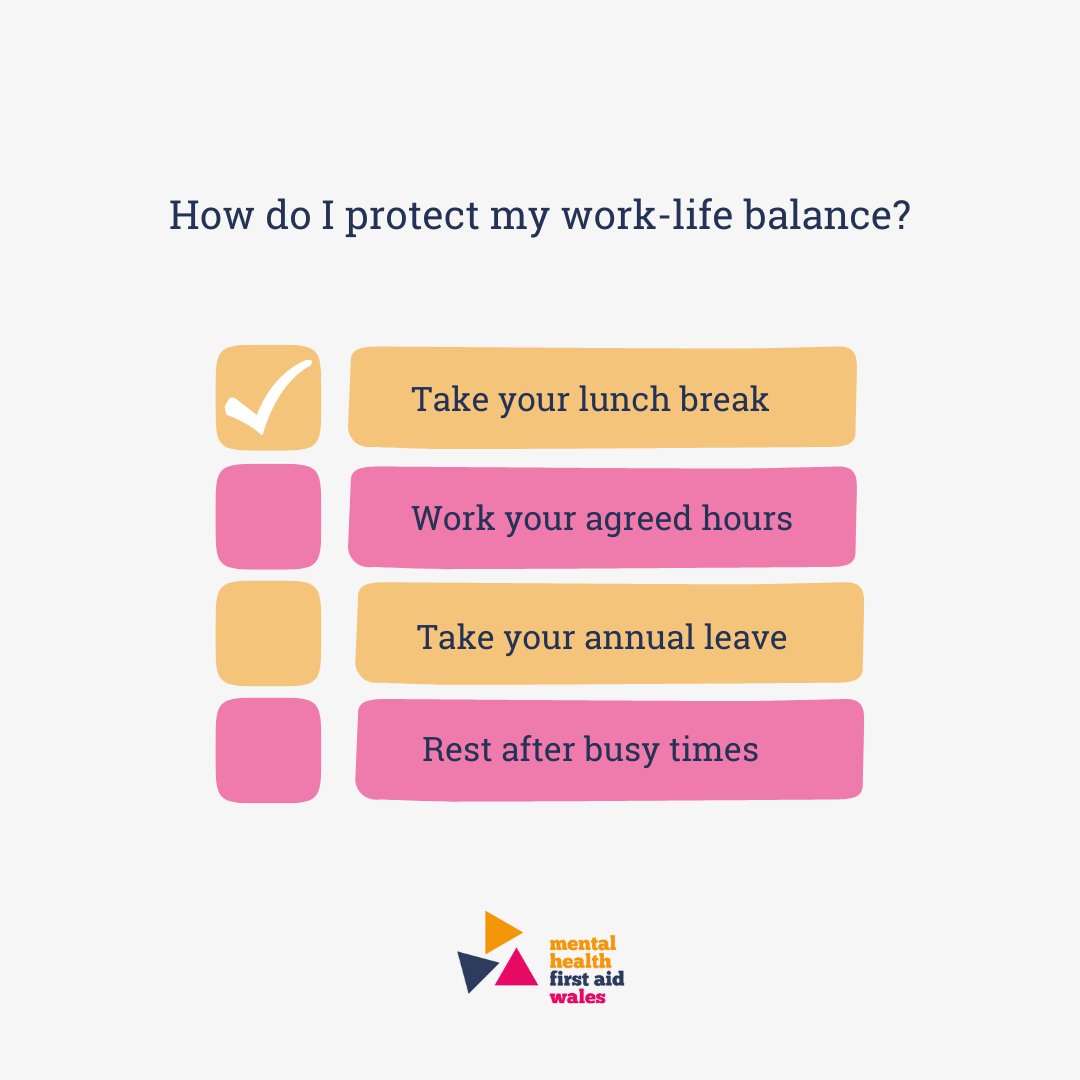 How do I protect my work-life balance?

Take your lunch break

Work your agreed hours

Take your annual leave

Rest after busy times

mental
health
first aid
wales